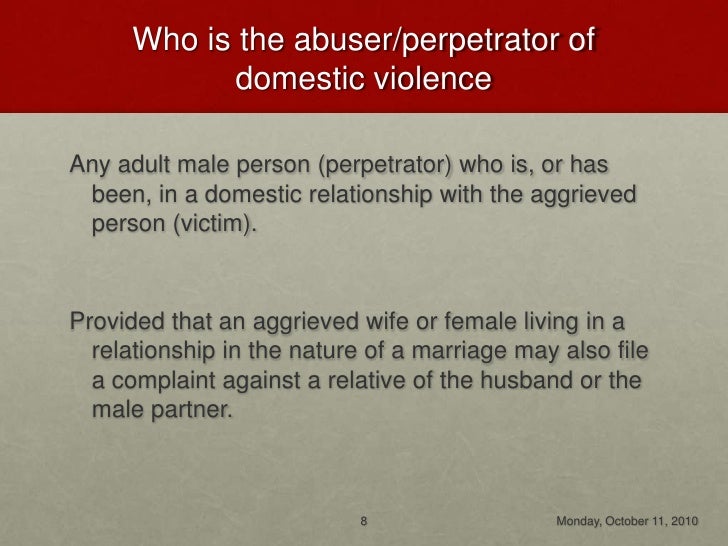 Who is the abuser/perpetrator of domestic violence

Any adult male person (perpetrator) who is, or has been, in a domestic relationship with the aggrieved person (victim).

Provided that an aggrieved wife or female living in a relationship in the nature of a marriage may also file a complaint against a relative of the husband or the male partner.

8

Monday, October 11, 2010